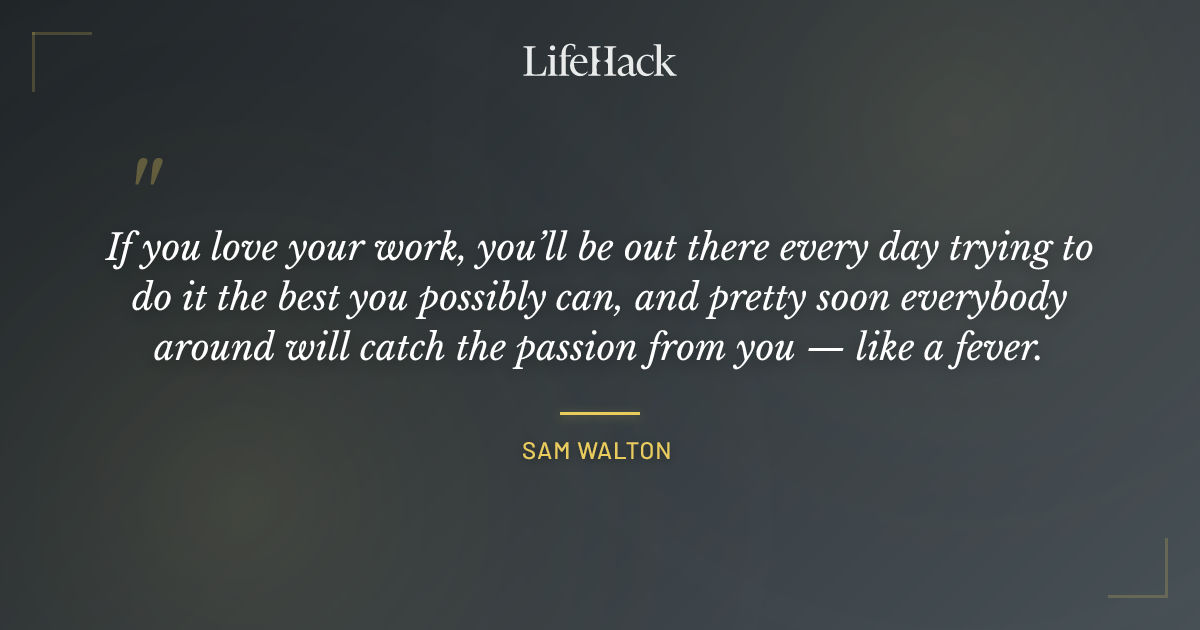 LifeHack

"

If you love your work, you'll be out there every day trying to do it the best you possibly can, and pretty soon everybody around will catch the passion from you — like a fever.

SAM WALTON